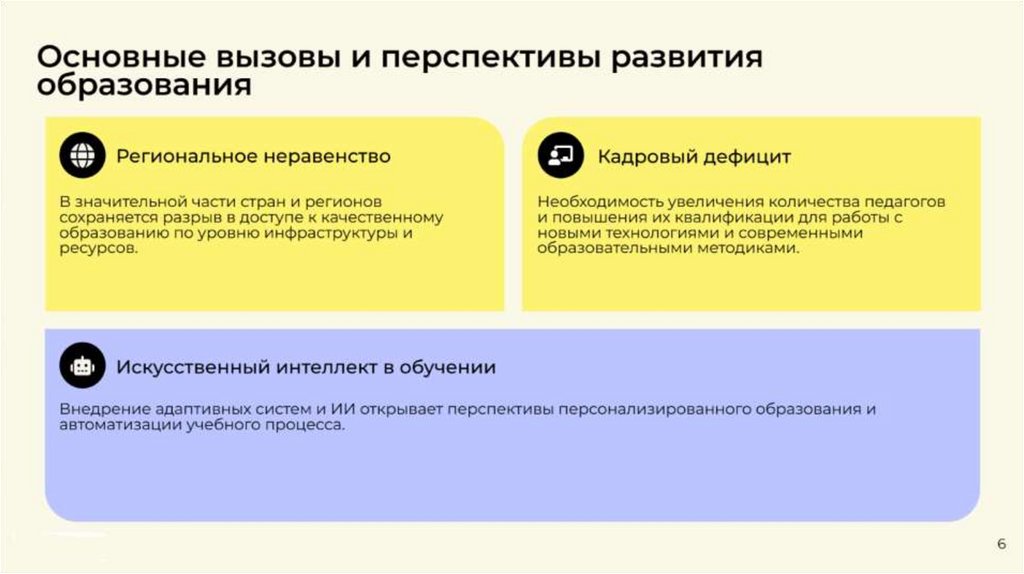 Основные вызовы и перспективы развития образования

Региональное неравенство

В значительной части стран и регионов сохраняется разрыв в доступе к качественному образованию по уровню инфраструктуры и ресурсов.

Кадровый дефицит

Необходимость увеличения количества педагогов и повышения их квалификации для работы с новыми технологиями и современными образовательными методиками.

Искусственный интеллект в обучении

Внедрение адаптивных систем и ИИ открывает перспективы персонализированного образования и автоматизации учебного процесса.

6